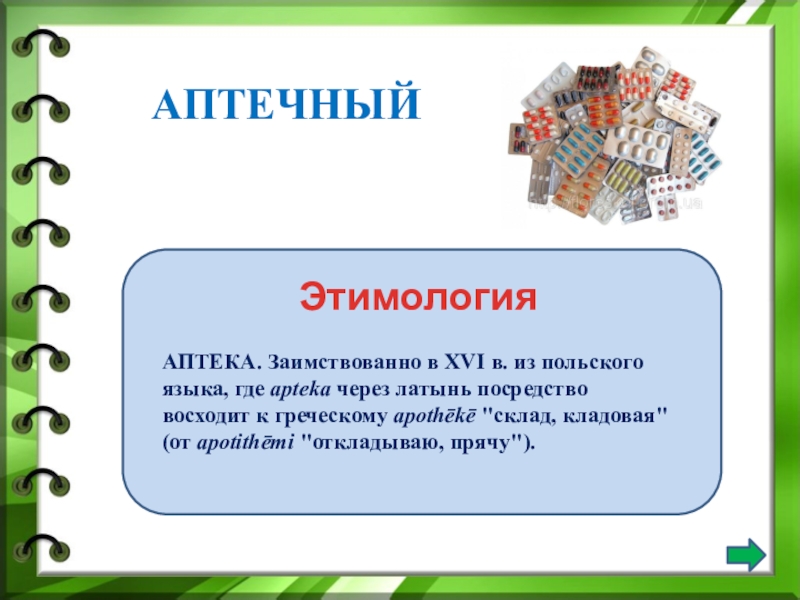 АПТЕЧНЫЙ

Этимология

АПТЕКА. Заимствованно в XVI в. из польского языка, где apteka через латынь посредство восходит к греческому apothēkē "склад, кладовая" (от apotithēmi "откладываю, прячу").